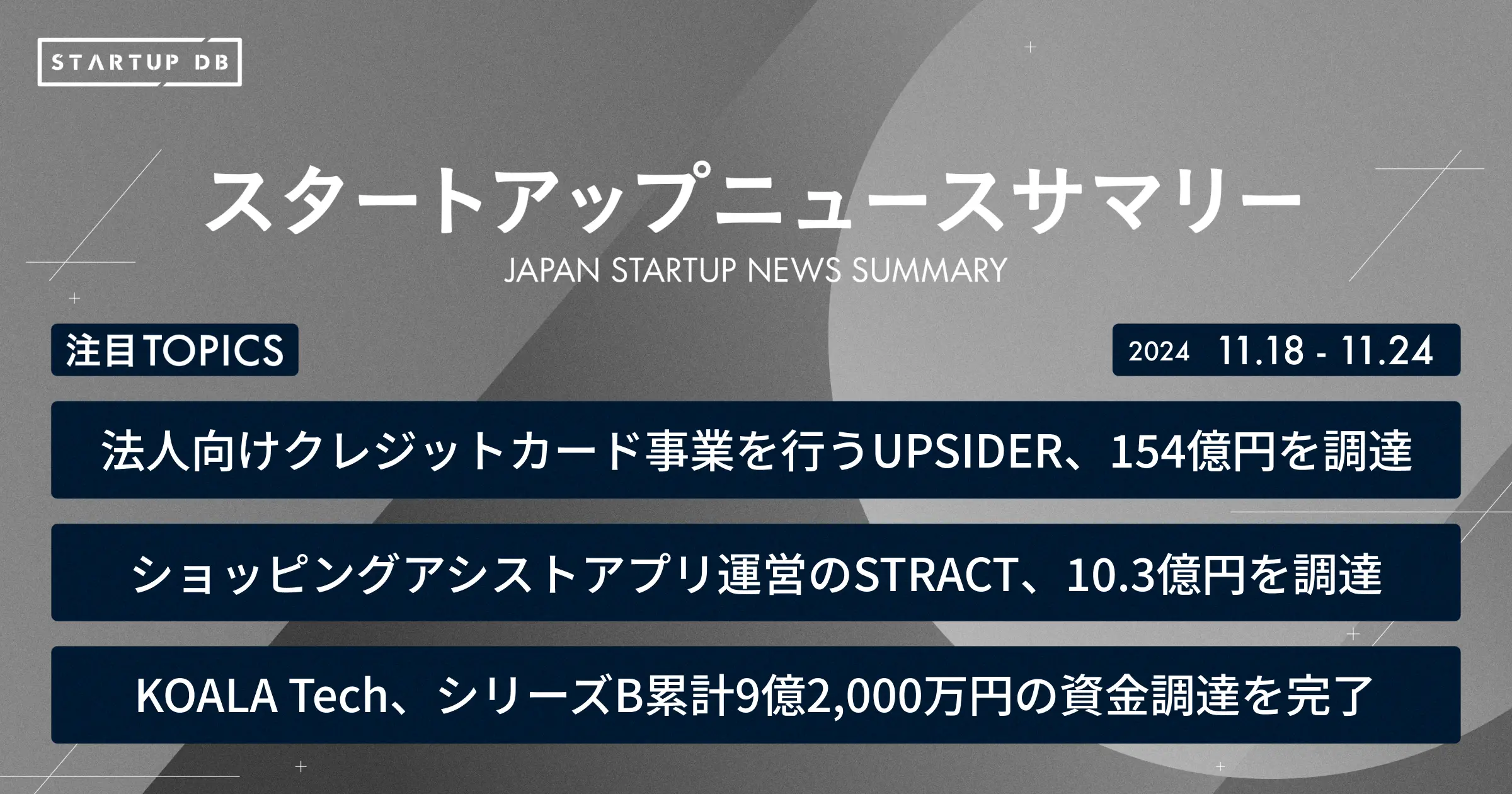 STARTUP DB

スタートアップニュースサマリー
JAPAN STARTUP NEWS SUMMARY

注目TOPICS

2024 11.18 - 11.24

法人向けクレジットカード事業を行うUPSIDER、154億円を調達

ショッピングアシストアプリ運営のSTRACT、10.3億円を調達

KOALA Tech、シリーズB累計9億2,000万円の資金調達を完了